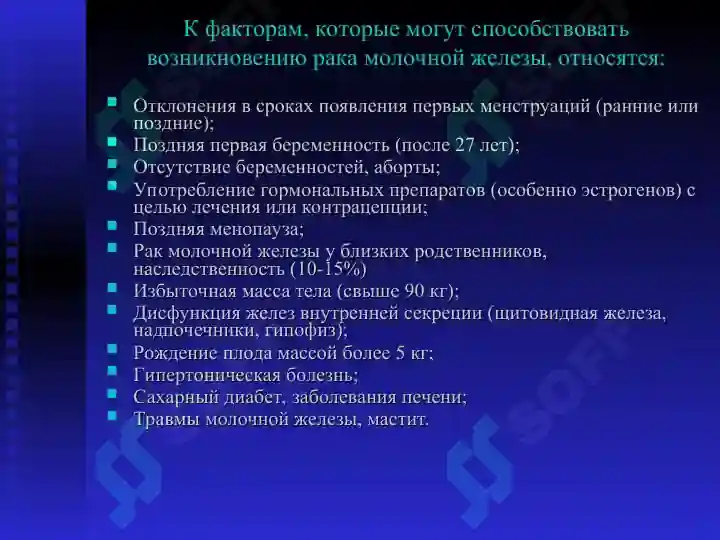 К факторам, которые могут способствовать возникновению рака молочной железы, относятся:

- Отклонения в сроках появления первых менструаций (ранние или поздние);
- Поздняя первая беременность (после 27 лет);
- Отсутствие беременностей, аборты;
- Употребление гормональных препаратов (особенно эстрогенов) с целью лечения или контрацепции;
- Поздняя менопауза;
- Рак молочной железы у близких родственников, наследственность (10-15%)
- Избыточная масса тела (свыше 90 кг);
- Дисфункция желез внутренней секреции (щитовидная железа, надпочечники, гипофиз);
- Рождение плода массой более 5 кг;
- Гипертоническая болезнь;
- Сахарный диабет, заболевания печени;
- Травмы молочной железы, мастит.

SOFT